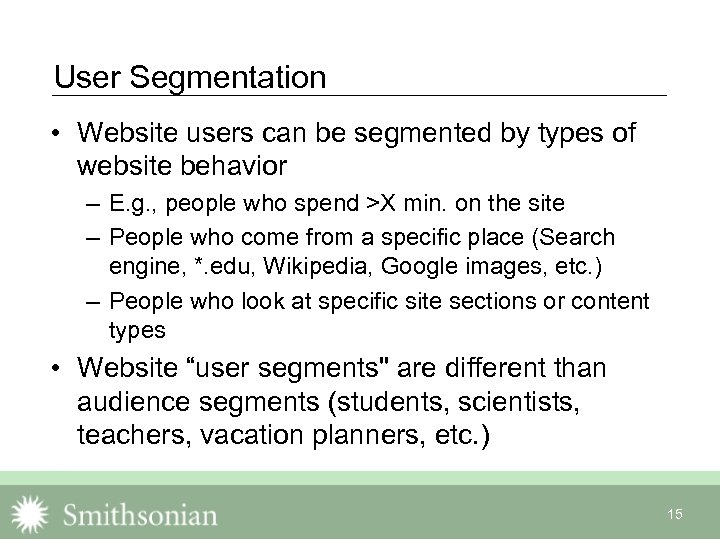 User Segmentation

• Website users can be segmented by types of website behavior
 – E.g., people who spend >X min. on the site
 – People who come from a specific place (Search engine, *.edu, Wikipedia, Google images, etc.)
 – People who look at specific site sections or content types
• Website “user segments" are different than audience segments (students, scientists, teachers, vacation planners, etc.)

Smithsonian

15